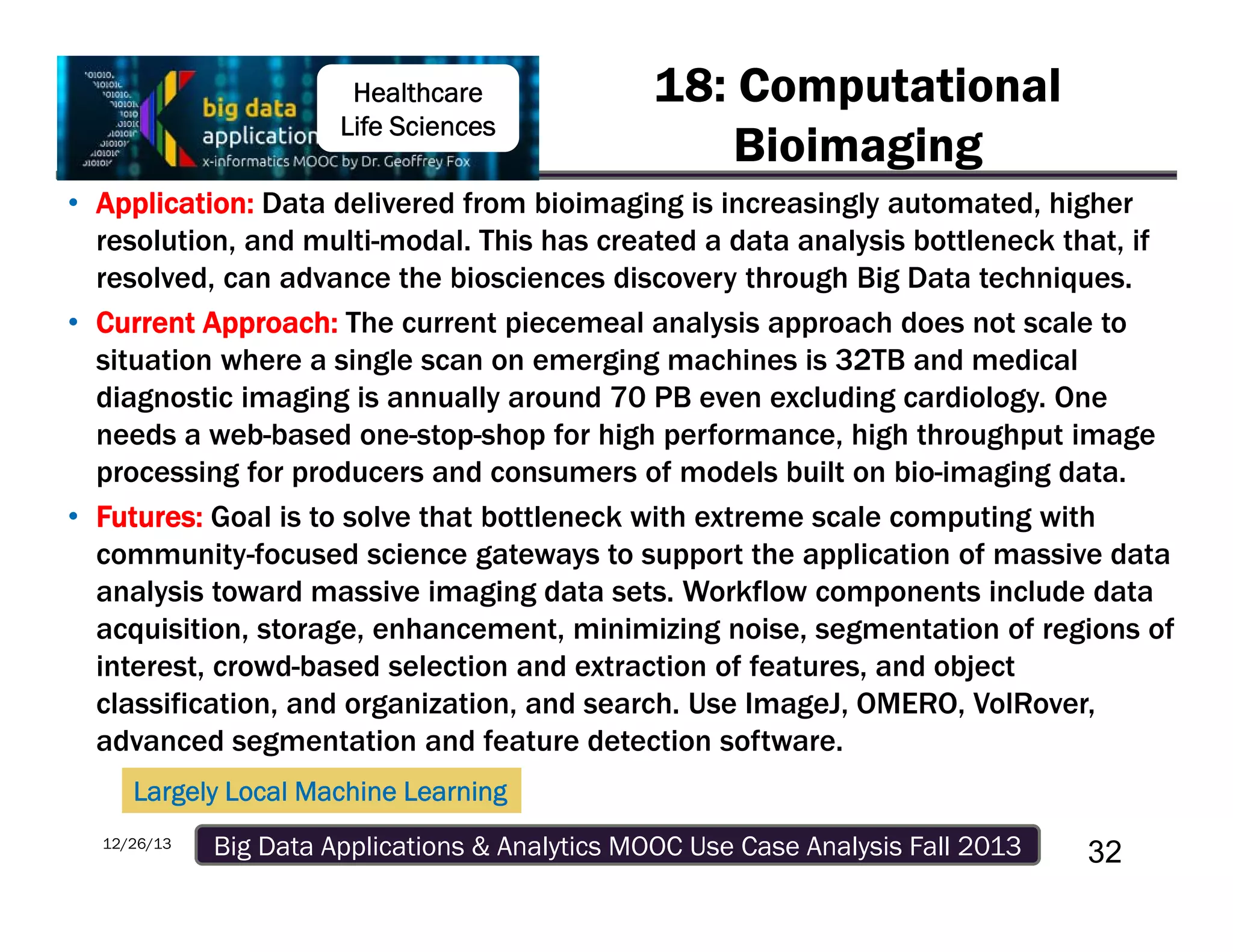 big data application
x-informatics MOOC by Dr. Geoffrey Fox

Healthcare
Life Sciences

18: Computational Bioimaging

• Application: Data delivered from bioimaging is increasingly automated, higher resolution, and multi-modal. This has created a data analysis bottleneck that, if resolved, can advance the biosciences discovery through Big Data techniques.

• Current Approach: The current piecemeal analysis approach does not scale to situation where a single scan on emerging machines is 32TB and medical diagnostic imaging is annually around 70 PB even excluding cardiology. One needs a web-based one-stop-shop for high performance, high throughput image processing for producers and consumers of models built on bio-imaging data.

• Futures: Goal is to solve that bottleneck with extreme scale computing with community-focused science gateways to support the application of massive data analysis toward massive imaging data sets. Workflow components include data acquisition, storage, enhancement, minimizing noise, segmentation of regions of interest, crowd-based selection and extraction of features, and object classification, and organization, and search. Use ImageJ, OMERO, VolRover, advanced segmentation and feature detection software.

Largely Local Machine Learning

12/26/13

Big Data Applications & Analytics MOOC Use Case Analysis Fall 2013

32